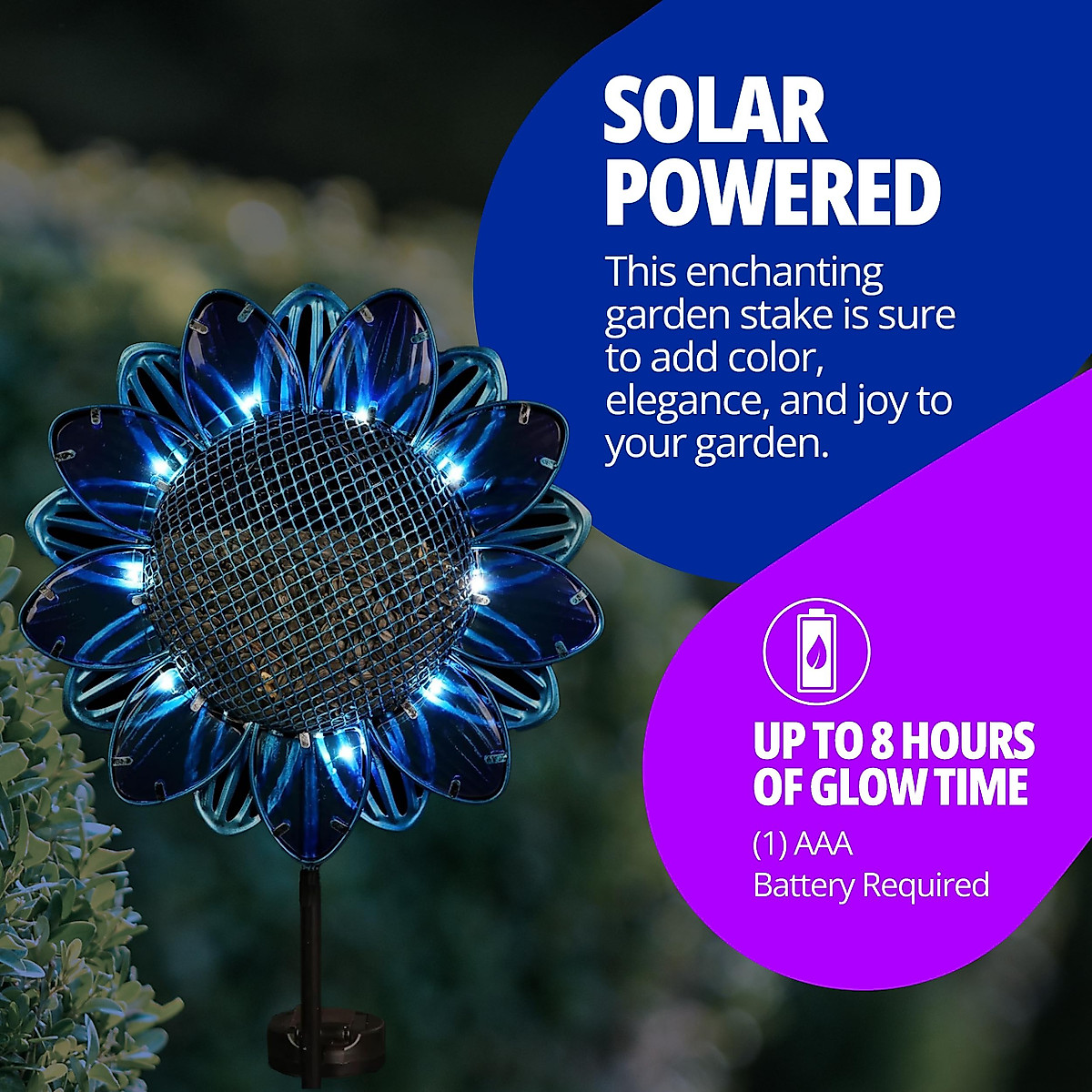 SOLAR POWERED

This enchanting garden stake is sure to add color, elegance, and joy to your garden.

UP TO 8 HOURS OF GLOW TIME

(1) AAA Battery Required